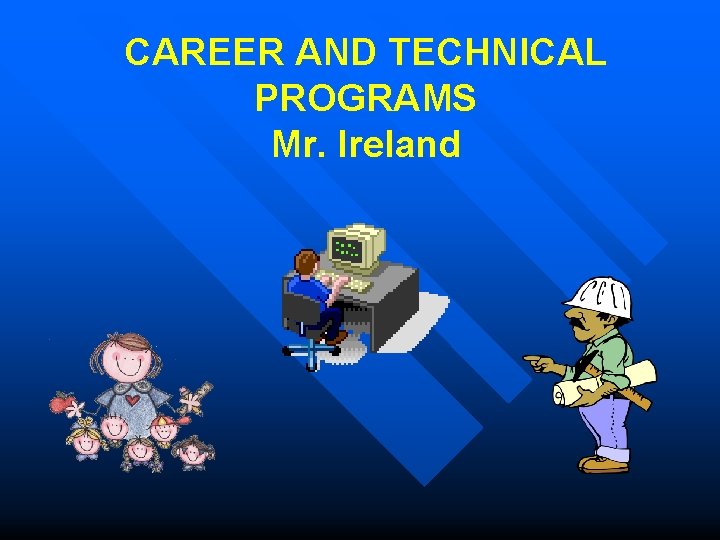 CAREER AND TECHNICAL PROGRAMS
Mr. Ireland